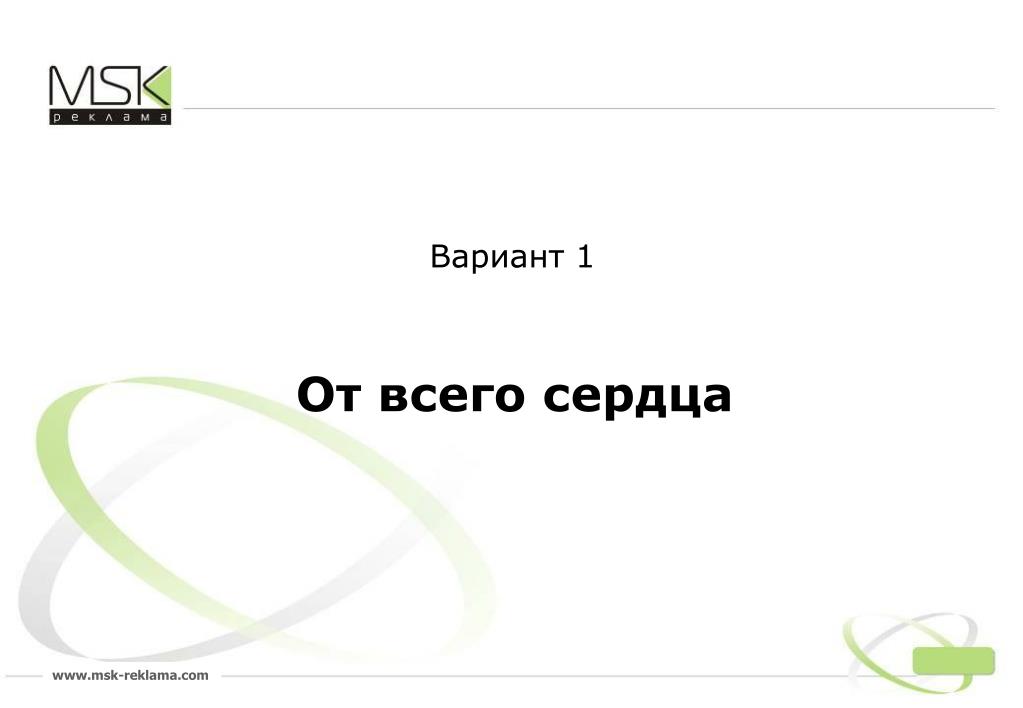 MSK
реклама

Вариант 1

От всего сердца

www.msk-reklama.com